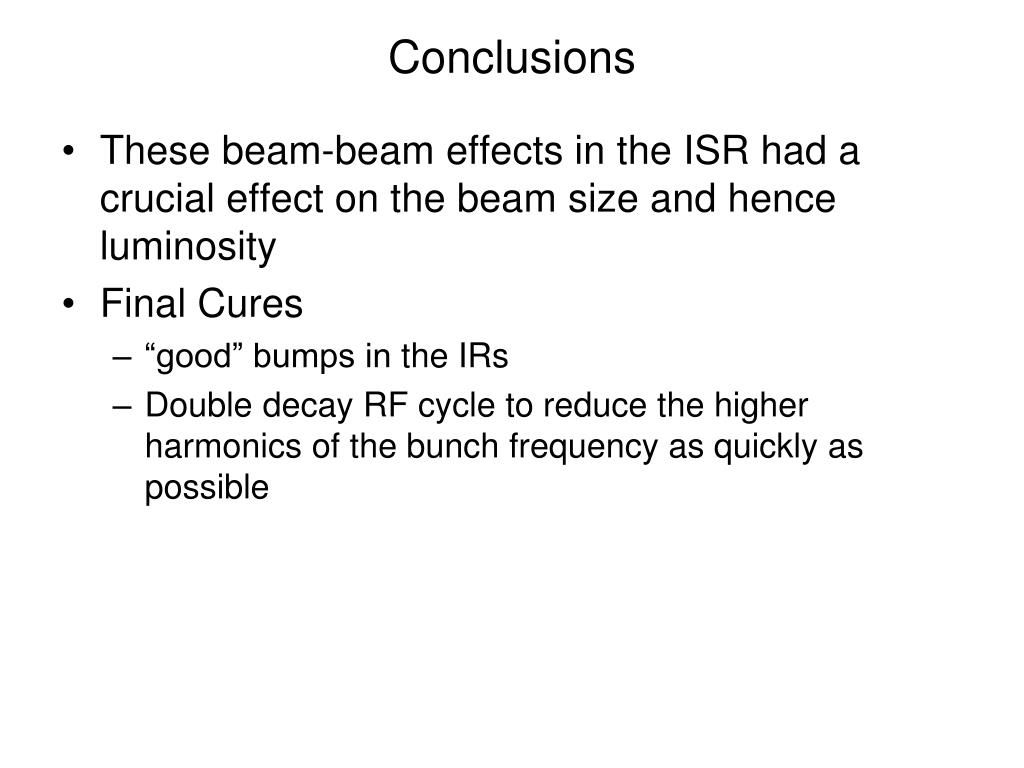 Conclusions

• These beam-beam effects in the ISR had a crucial effect on the beam size and hence luminosity

• Final Cures

– “good” bumps in the IRs

– Double decay RF cycle to reduce the higher harmonics of the bunch frequency as quickly as possible